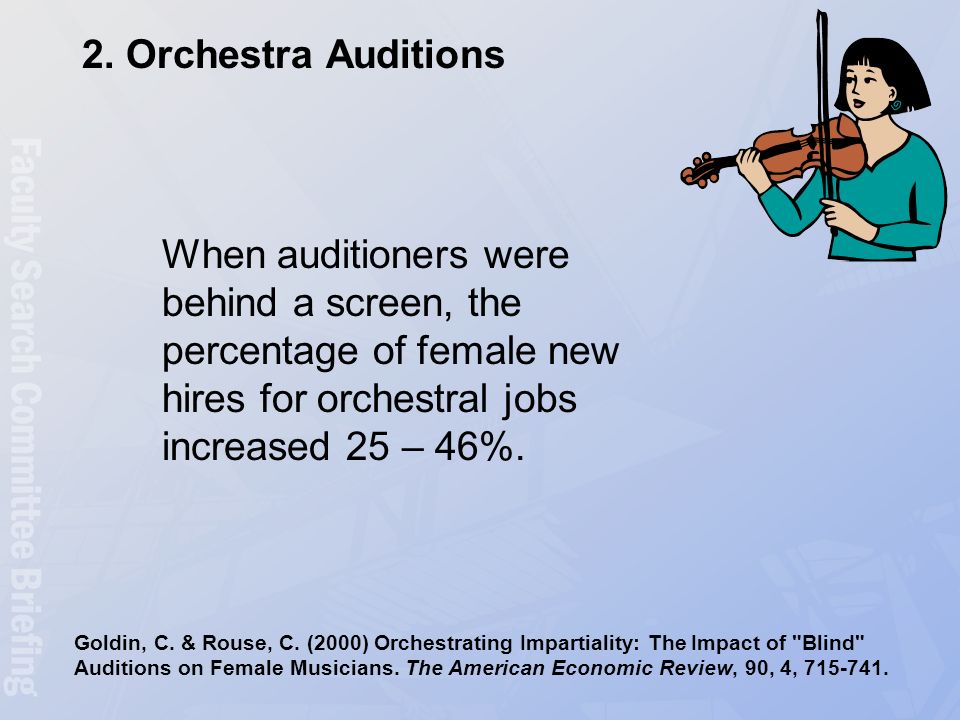 2. Orchestra Auditions

Faculty Search Committee Briefing

When auditioners were behind a screen, the percentage of female new hires for orchestral jobs increased 25 – 46%.

Goldin, C. & Rouse, C. (2000) Orchestrating Impartiality: The Impact of "Blind" Auditions on Female Musicians. The American Economic Review, 90, 4, 715-741.